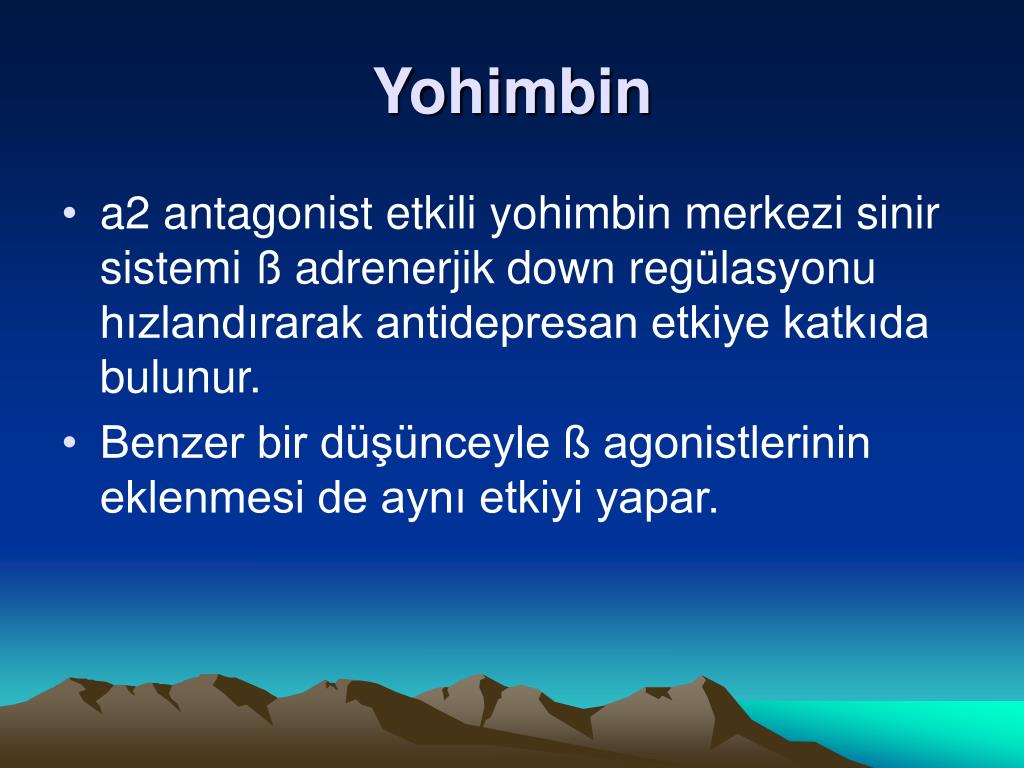 Yohimbin

• a2 antagonist etkili yohimbin merkezi sinir sistemi ß adrenerjik down regülasyonu hızlandırarak antidepresan etkiye katkıda bulunur.
• Benzer bir düşünceyle ß agonistlerinin eklenmesi de aynı etkiyi yapar.